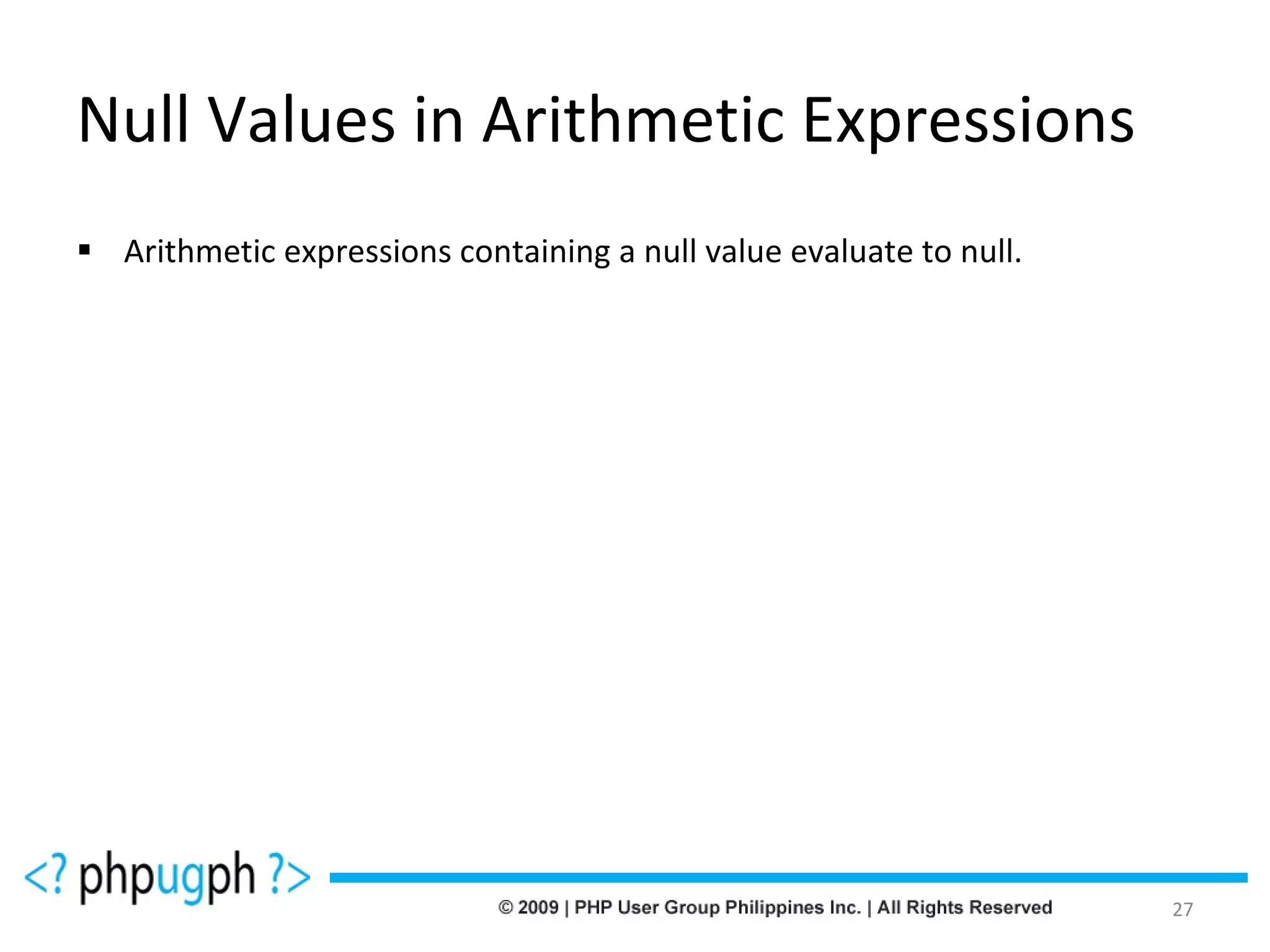 Null Values in Arithmetic Expressions

▪ Arithmetic expressions containing a null value evaluate to null.

<? phpugph ?>

© 2009 | PHP User Group Philippines Inc. | All Rights Reserved

27